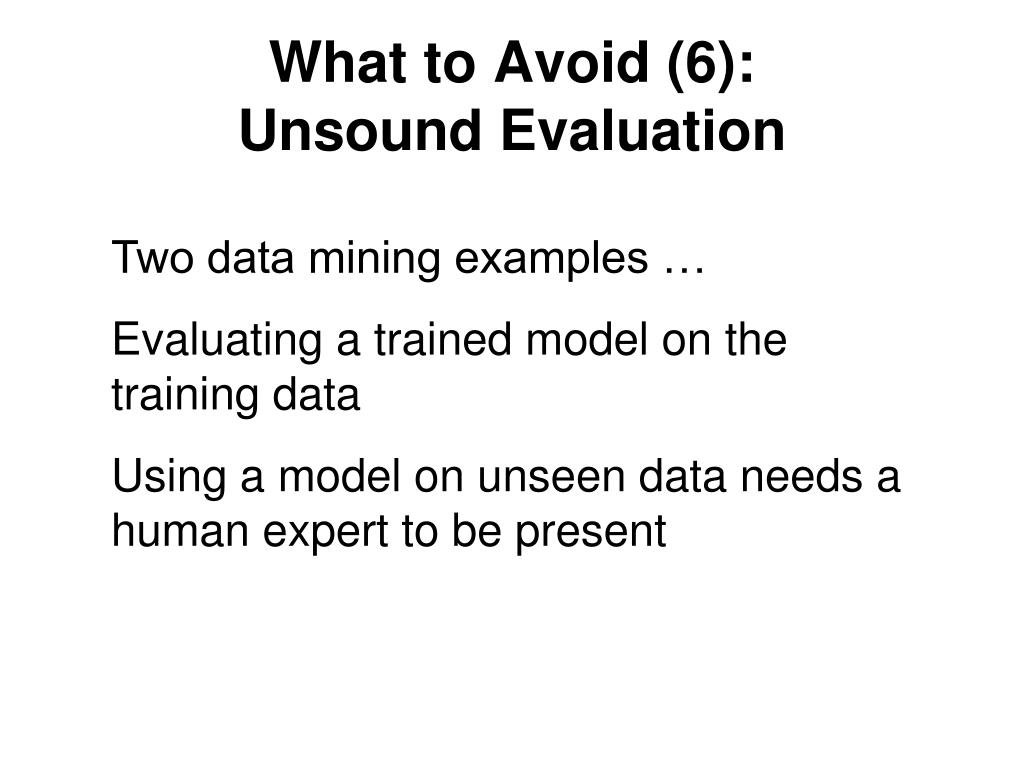 What to Avoid (6):
Unsound Evaluation

Two data mining examples …

Evaluating a trained model on the training data

Using a model on unseen data needs a human expert to be present